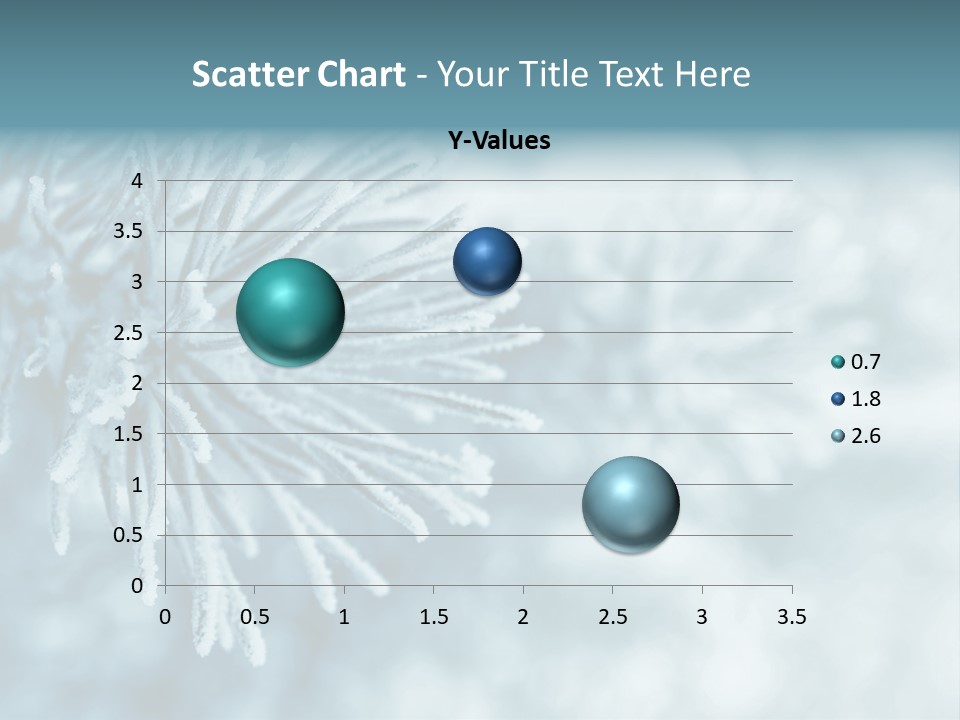 Scatter Chart - Your Title Text Here

Y-Values

4
3.5
3
2.5
2
1.5
1
0.5
0

0 0.5 1 1.5 2 2.5 3 3.5

0.7
1.8
2.6